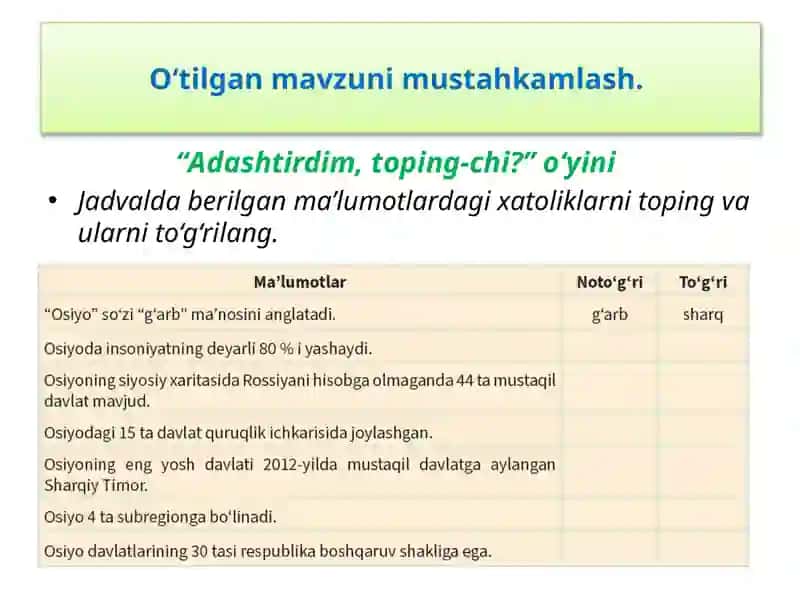 O‘tilgan mavzuni mustahkamlash.

“Adashtirdim, toping-chi?” o‘yini

• Jadvalda berilgan ma’lumotlardagi xatoliklarni toping va ularni to‘g‘rilang.

| Ma’lumotlar | Noto‘g‘ri | To‘g‘ri |
|---|---|---|
| “Osiyo” so‘zi “g‘arb” ma’nosini anglatadi. | g‘arb | sharq |
| Osiyoda insoniyatning deyarli 80 % i yashaydi. | | |
| Osiyoning siyosiy xaritasida Rossiyani hisobga olmaganda 44 ta mustaqil davlat mavjud. | | |
| Osiyodagi 15 ta davlat quruqlik ichkarisida joylashgan. | | |
| Osiyoning eng yosh davlati 2012-yilda mustaqil davlatga aylangan Sharqiy Timor. | | |
| Osiyo 4 ta subregionga bo‘linadi. | | |
| Osiyo davlatlarining 30 tasi respublika boshqaruv shakliga ega. | | |